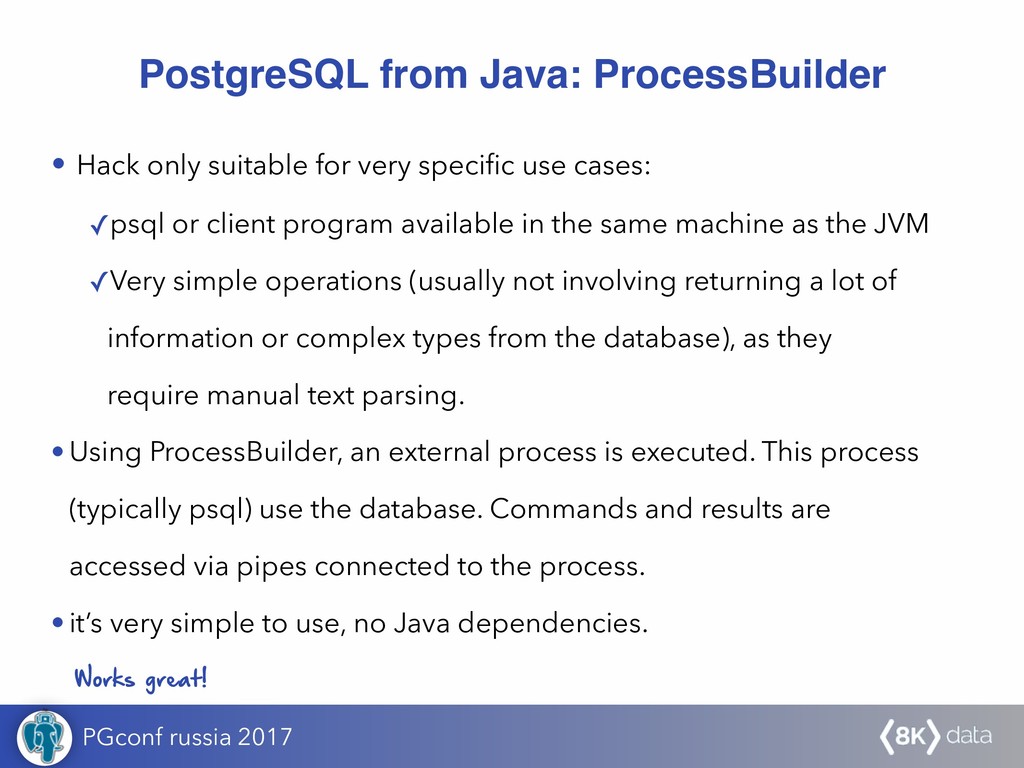 PostgreSQL from Java: ProcessBuilder

• Hack only suitable for very specific use cases:

✓psql or client program available in the same machine as the JVM

✓Very simple operations (usually not involving returning a lot of information or complex types from the database), as they require manual text parsing.

• Using ProcessBuilder, an external process is executed. This process (typically psql) use the database. Commands and results are accessed via pipes connected to the process.

• it's very simple to use, no Java dependencies.

Works great!

PGconf russia 2017

8K data